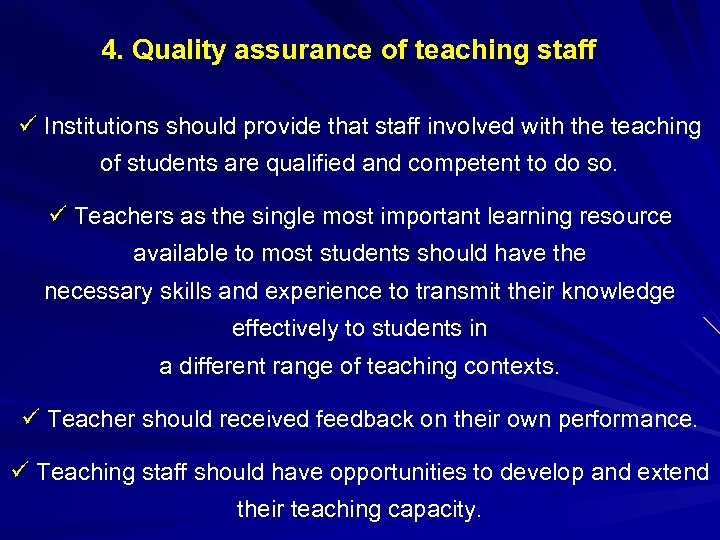 4. Quality assurance of teaching staff

✓ Institutions should provide that staff involved with the teaching of students are qualified and competent to do so.

✓ Teachers as the single most important learning resource available to most students should have the necessary skills and experience to transmit their knowledge effectively to students in a different range of teaching contexts.

✓ Teacher should received feedback on their own performance.

✓ Teaching staff should have opportunities to develop and extend their teaching capacity.